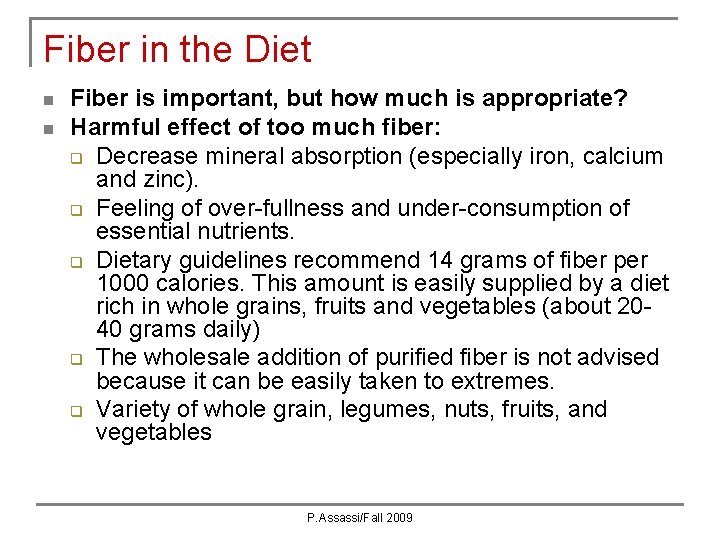 Fiber in the Diet

- Fiber is important, but how much is appropriate?
- Harmful effect of too much fiber:
  - Decrease mineral absorption (especially iron, calcium and zinc).
  - Feeling of over-fullness and under-consumption of essential nutrients.
  - Dietary guidelines recommend 14 grams of fiber per 1000 calories. This amount is easily supplied by a diet rich in whole grains, fruits and vegetables (about 20-40 grams daily)
  - The wholesale addition of purified fiber is not advised because it can be easily taken to extremes.
  - Variety of whole grain, legumes, nuts, fruits, and vegetables

P.Assassi/Fall 2009